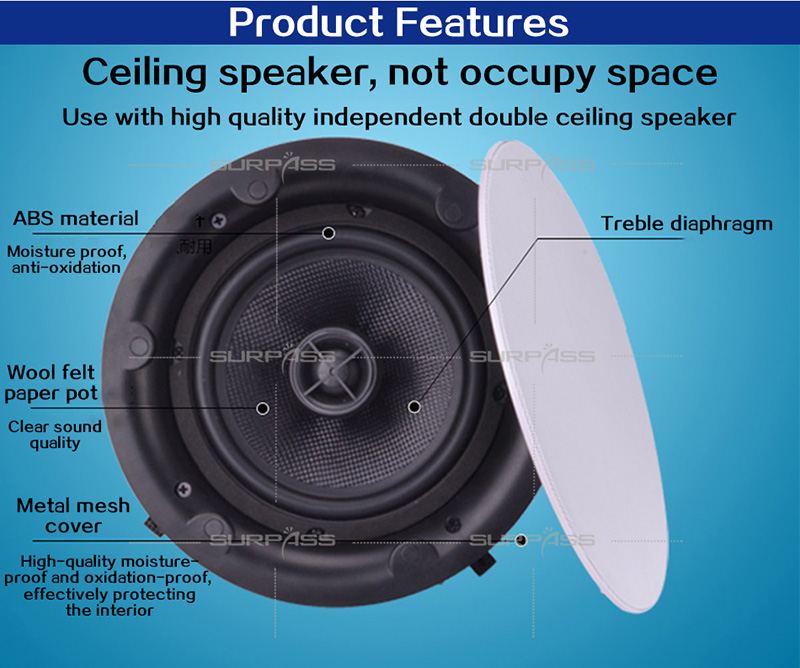 Product Features

Ceiling speaker, not occupy space

Use with high quality independent double ceiling speaker

SURPASS SURPASS

ABS material

Moisture proof, anti-oxidation

耐用

Treble diaphragm

SURPASS SURPASS

Wool felt paper pot

Clear sound quality

Metal mesh cover

SURPASS SURPASS

High-quality moisture-proof and oxidation-proof, effectively protecting the interior